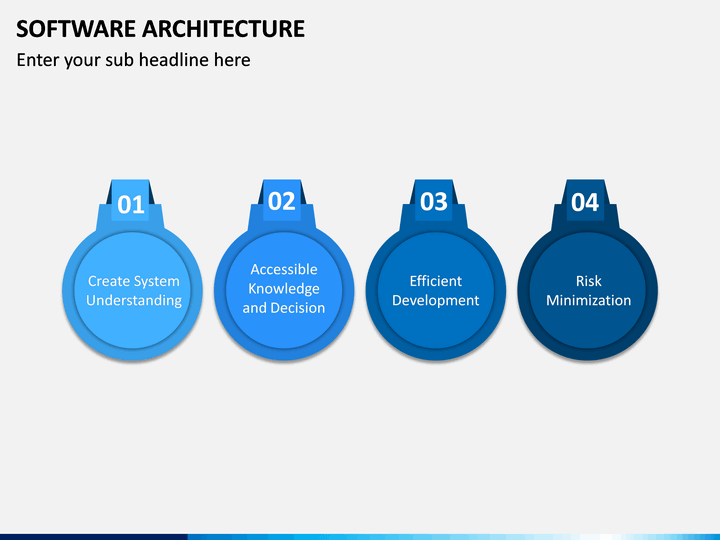 SOFTWARE ARCHITECTURE

Enter your sub headline here

01

Create System Understanding

02

Accessible Knowledge and Decision

03

Efficient Development

04

Risk Minimization